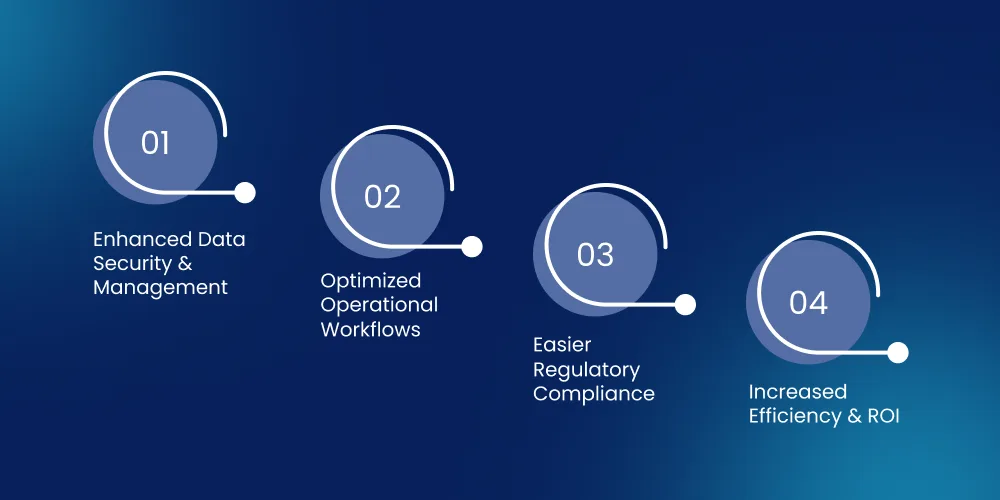 01

Enhanced Data Security & Management

02

Optimized Operational Workflows

03

Easier Regulatory Compliance

04

Increased Efficiency & ROI